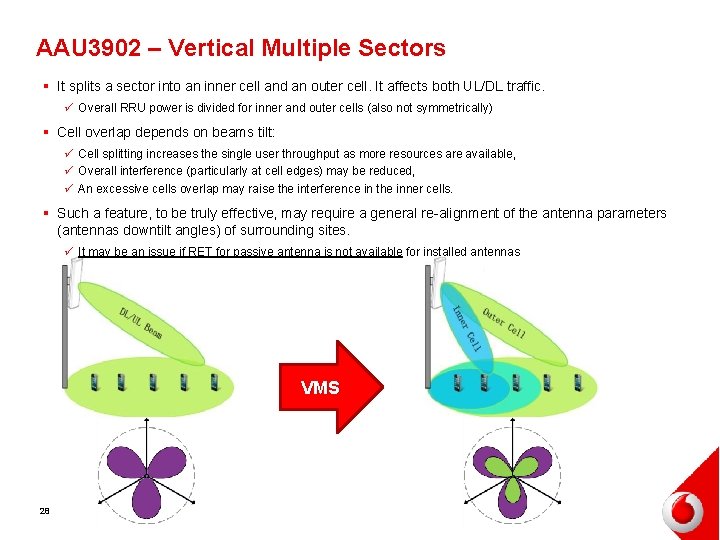 AAU3902 – Vertical Multiple Sectors

▪ It splits a sector into an inner cell and an outer cell. It affects both UL/DL traffic.

✓ Overall RRU power is divided for inner and outer cells (also not symmetrically)

▪ Cell overlap depends on beams tilt:

✓ Cell splitting increases the single user throughput as more resources are available,

✓ Overall interference (particularly at cell edges) may be reduced,

✓ An excessive cells overlap may raise the interference in the inner cells.

▪ Such a feature, to be truly effective, may require a general re-alignment of the antenna parameters (antennas downtilt angles) of surrounding sites.

✓ It may be an issue if RET for passive antenna is not available for installed antennas

DL/UL Beam

VMS

Inner Cell

Outer Cell

28